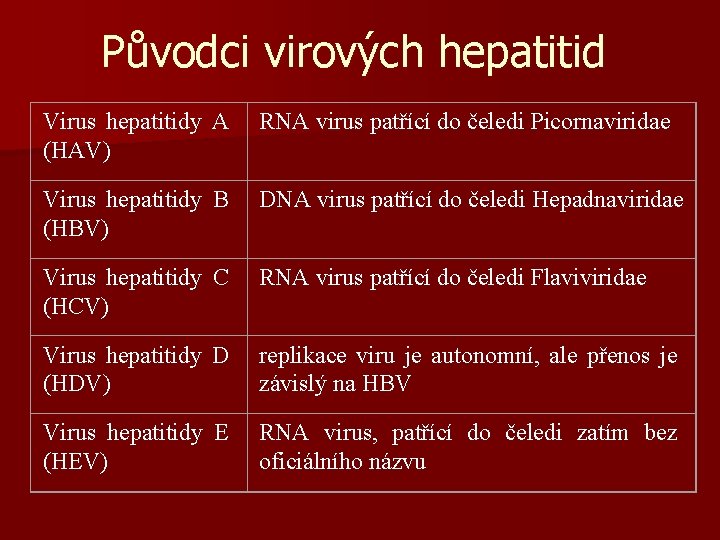 Původci virových hepatitid

| | |
|---|---|
| Virus hepatitidy A (HAV) | RNA virus patřící do čeledi Picornaviridae |
| Virus hepatitidy B (HBV) | DNA virus patřící do čeledi Hepadnaviridae |
| Virus hepatitidy C (HCV) | RNA virus patřící do čeledi Flaviviridae |
| Virus hepatitidy D (HDV) | replikace viru je autonomní, ale přenos je závislý na HBV |
| Virus hepatitidy E (HEV) | RNA virus, patřící do čeledi zatím bez oficiálního názvu |